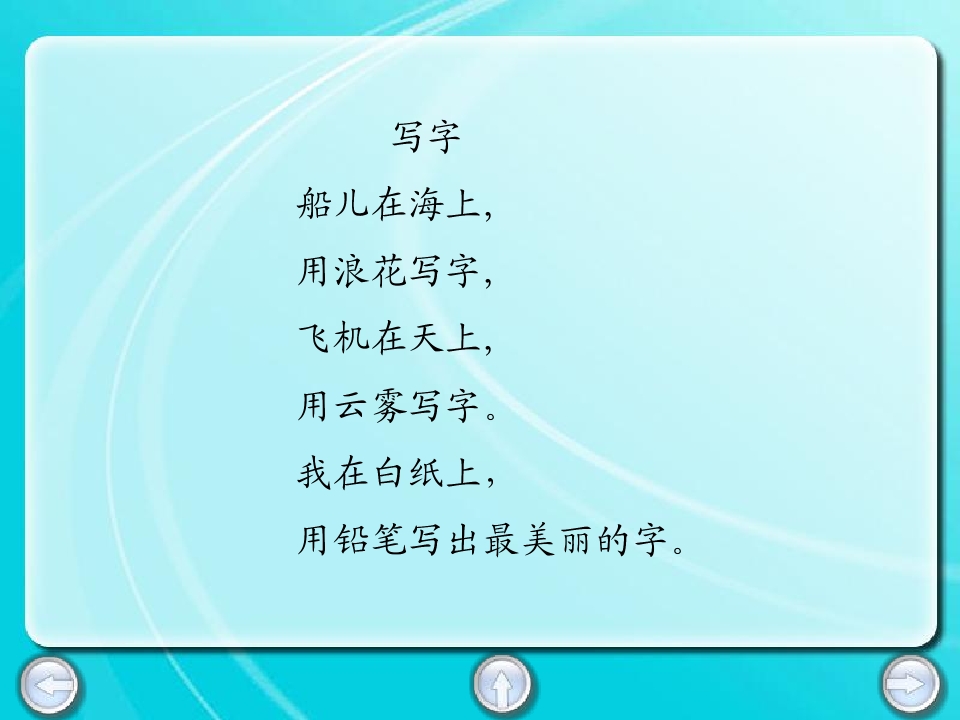 写字

船儿在海上，

用浪花写字，

飞机在天上，

用云雾写字。

我在白纸上，

用铅笔写出最美丽的字。